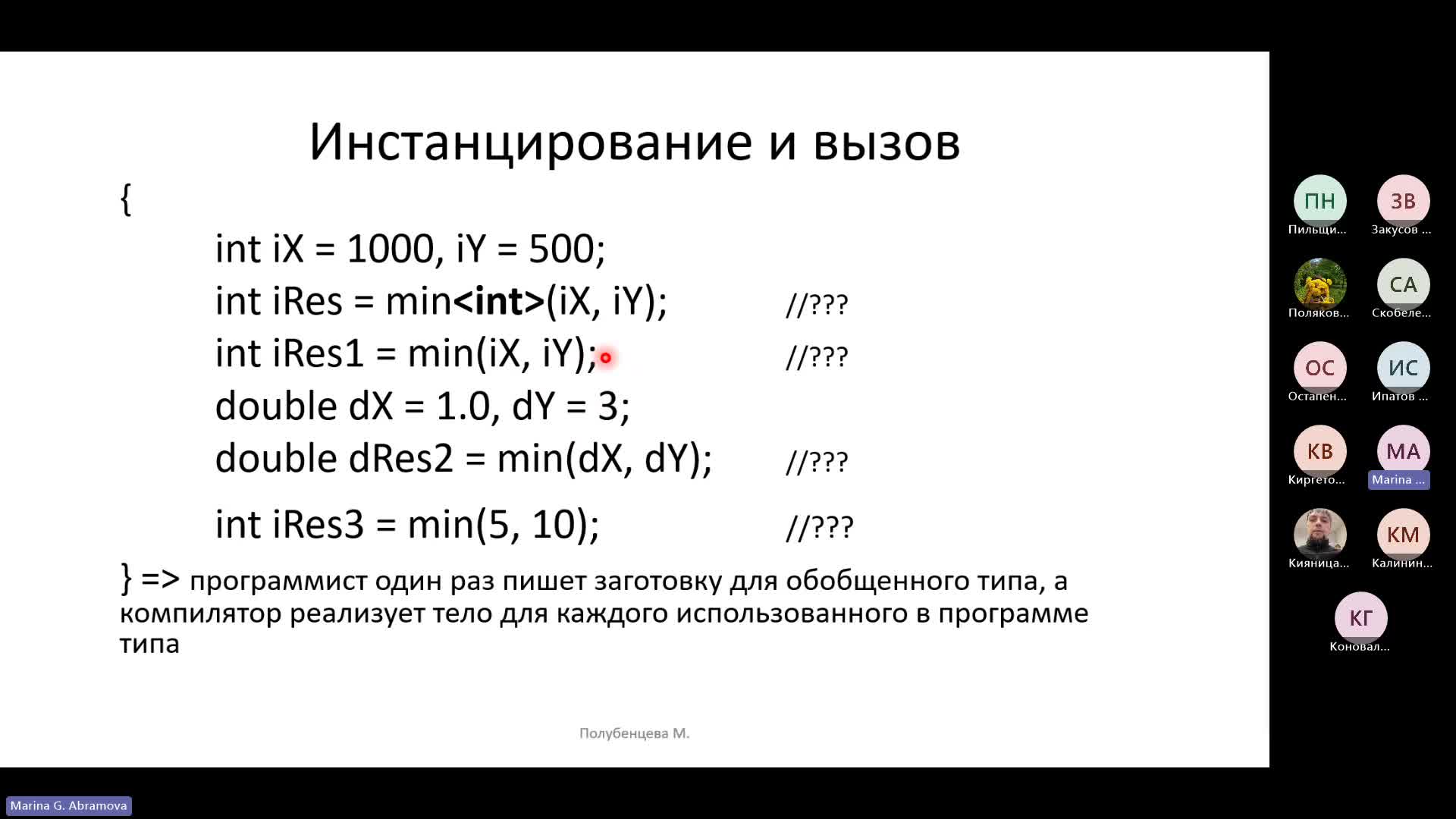 Инстанцирование и вызов

{

int iX = 1000, iY = 500;

int iRes = min<int>(iX, iY); //???

int iRes1 = min(iX, iY); //???

double dX = 1.0, dY = 3;

double dRes2 = min(dX, dY); //???

int iRes3 = min(5, 10); //???

} => программист один раз пишет заготовку для обобщенного типа, а компилятор реализует тело для каждого использованного в программе типа

Полубенцева М.

ПН
Пильщи...

ЗВ
Закусов ...

Поляков...

СА
Скобеле...

ОС
Остапен...

ИС
Ипатов ...

КВ
Киргето...

МА
Marina ...

Кияница...

КМ
Калинин...

КГ
Коновал...

Marina G. Abramova